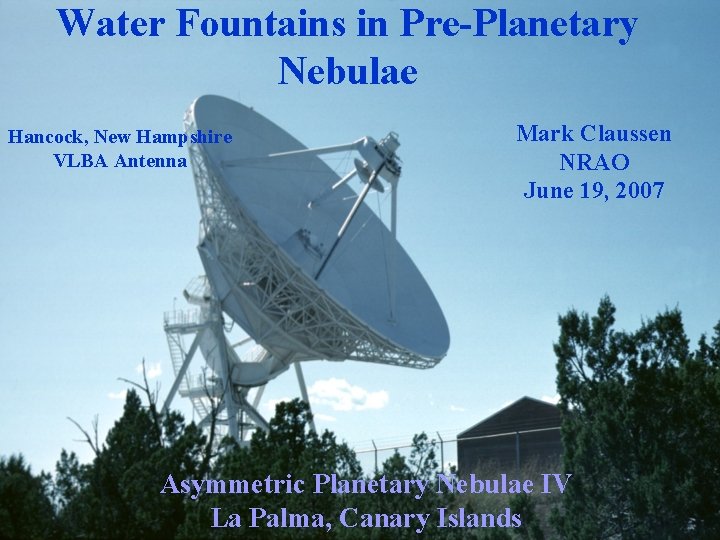 Water Fountains in Pre-Planetary Nebulae

Hancock, New Hampshire
VLBA Antenna

Mark Claussen
NRAO
June 19, 2007

Asymmetric Planetary Nebulae IV
La Palma, Canary Islands